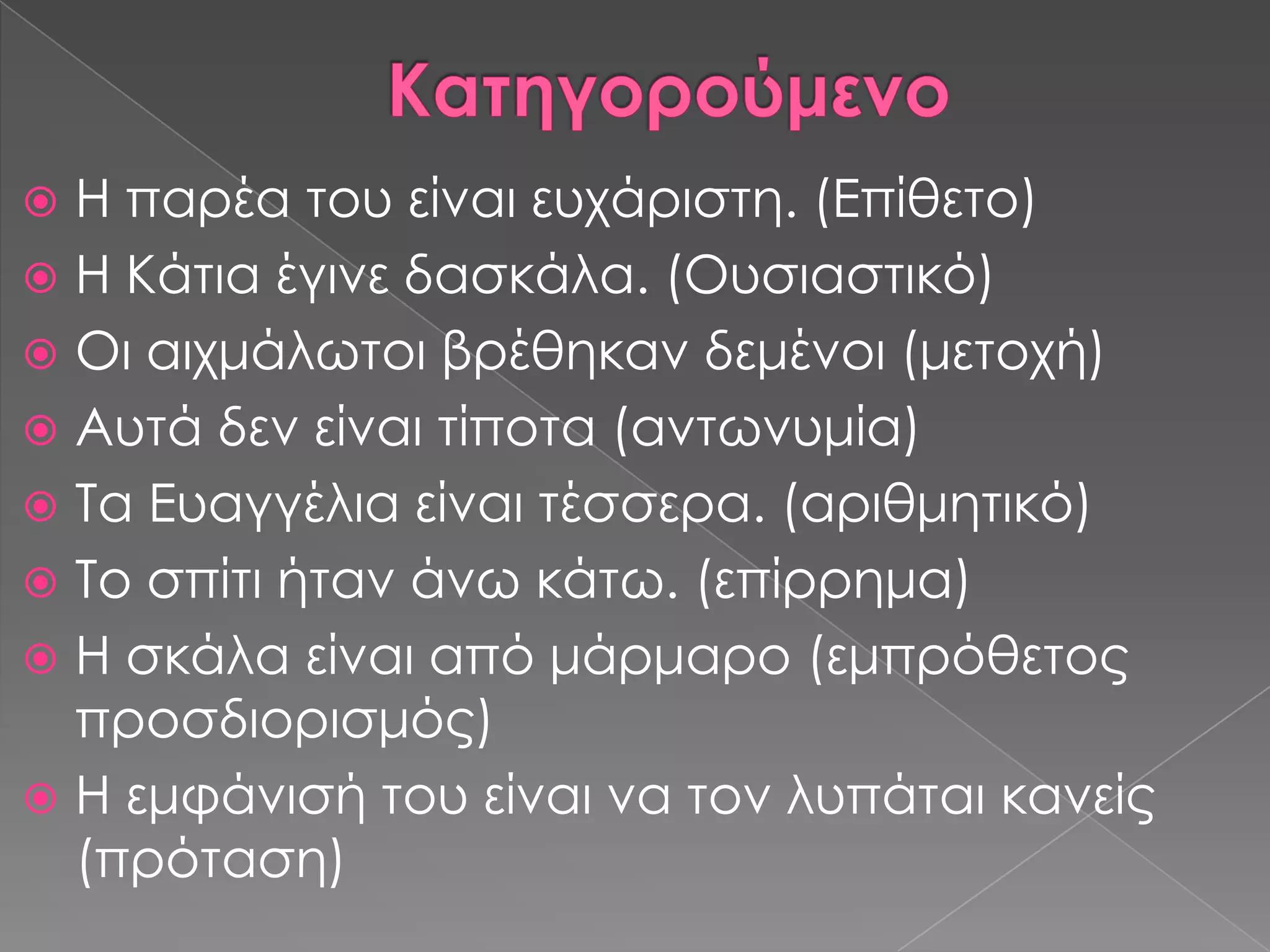 Κατηγορούμενο

Η παρέα του είναι ευχάριστη. (Επίθετο)

Η Κάτια έγινε δασκάλα. (Ουσιαστικό)

Οι αιχμάλωτοι βρέθηκαν δεμένοι (μετοχή)

Αυτά δεν είναι τίποτα (αντωνυμία)

Τα Ευαγγέλια είναι τέσσερα. (αριθμητικό)

Το σπίτι ήταν άνω κάτω. (επίρρημα)

Η σκάλα είναι από μάρμαρο (εμπρόθετος προσδιορισμός)

Η εμφάνισή του είναι να τον λυπάται κανείς (πρόταση)